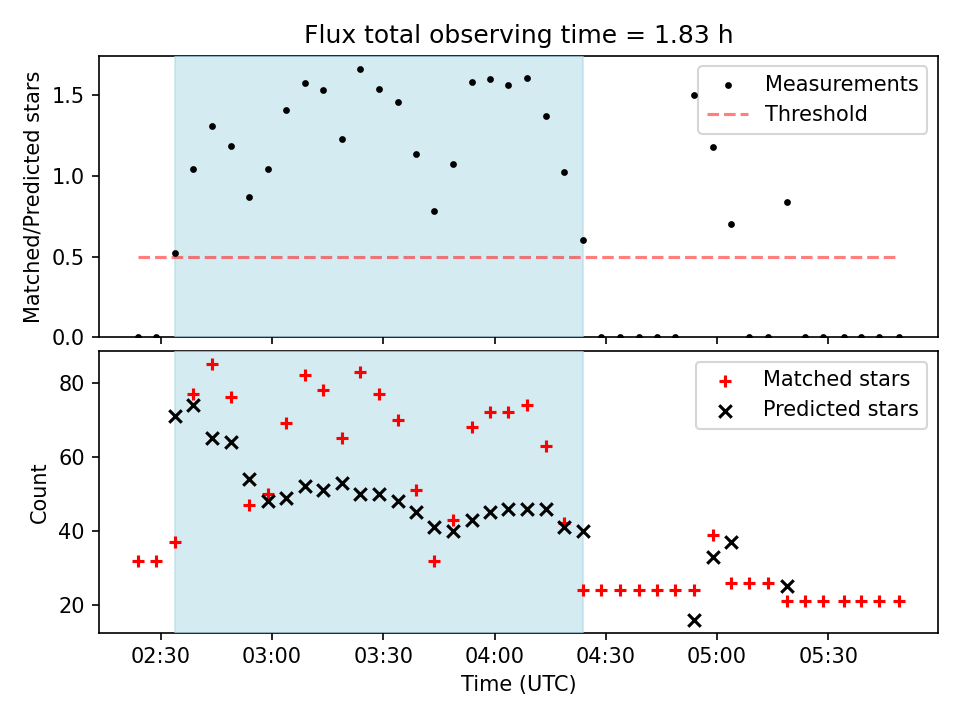 Flux total observing time = 1.83 h

Matched/Predicted stars

1.5
1.0
0.5
0.0

Measurements
Threshold

Count

80
60
40
20

Matched stars
Predicted stars

02:30
03:00
03:30
04:00
04:30
05:00
05:30

Time (UTC)